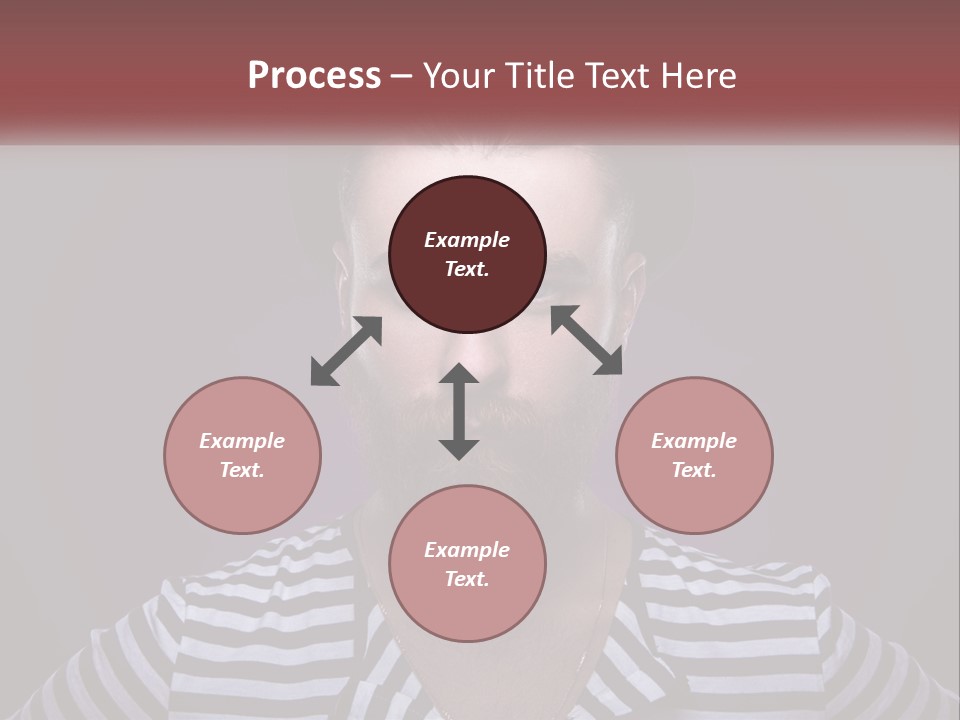 Process – Your Title Text Here

Example Text.

Example Text.

Example Text.

Example Text.